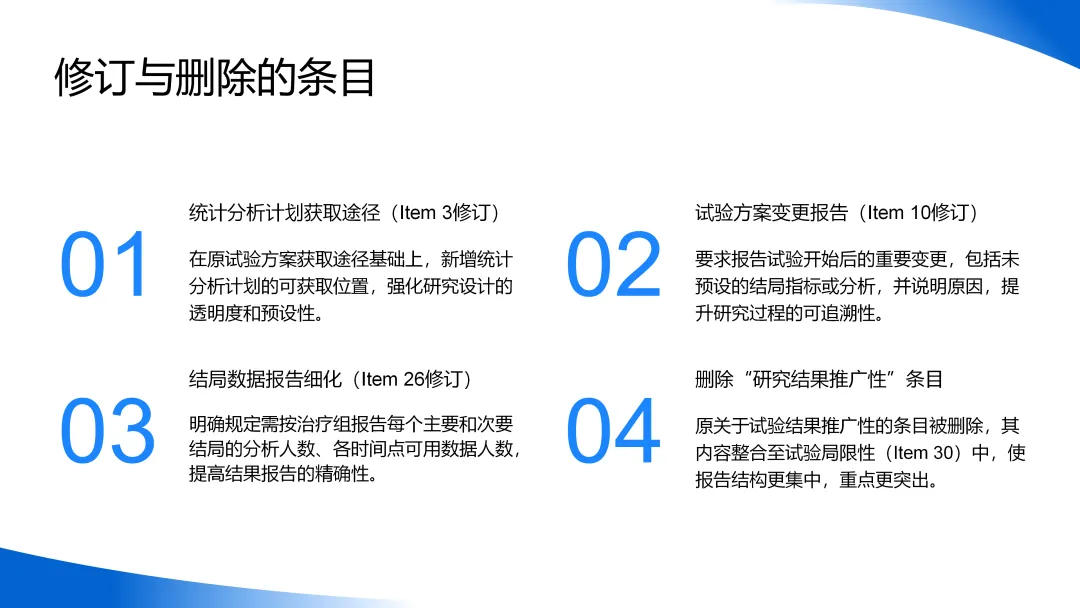 修订与删除的条目

01

统计分析计划获取途径（Item 3修订）

在原试验方案获取途径基础上，新增统计分析计划的可获取位置，强化研究设计的透明度和预设性。

02

试验方案变更报告（Item 10修订）

要求报告试验开始后的重要变更，包括未预设的结局指标或分析，并说明原因，提升研究过程的可追溯性。

03

结局数据报告细化（Item 26修订）

明确规定需按治疗组报告每个主要和次要结局的分析人数、各时间点可用数据人数，提高结果报告的精确性。

04

删除“研究结果推广性”条目

原关于试验结果推广性的条目被删除，其内容整合至试验局限性（Item 30）中，使报告结构更集中，重点更突出。